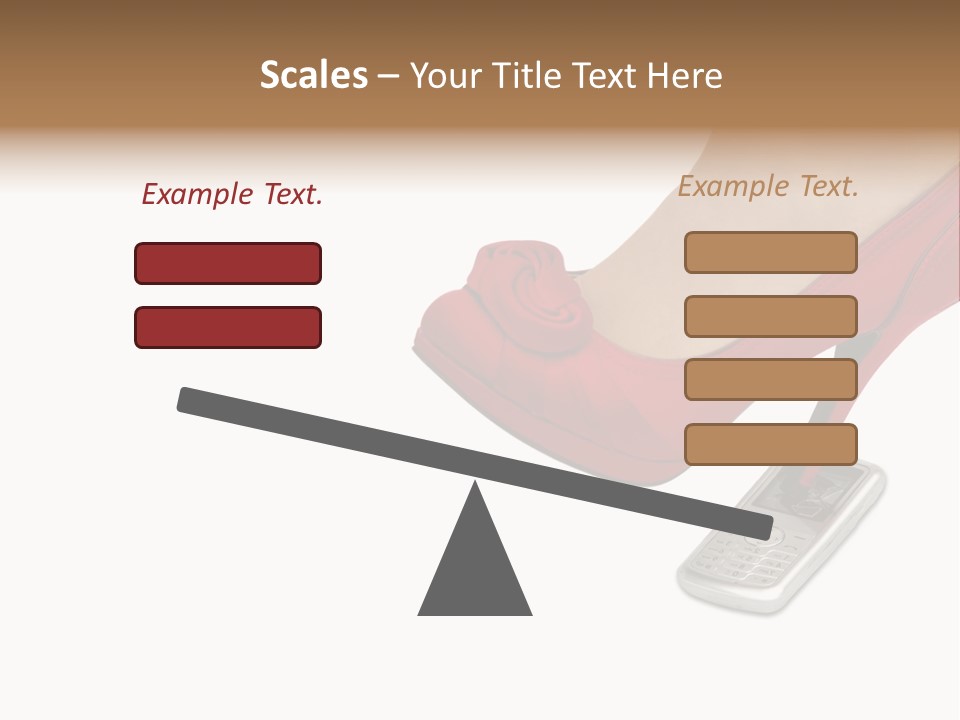 Scales – Your Title Text Here

Example Text.

Example Text.